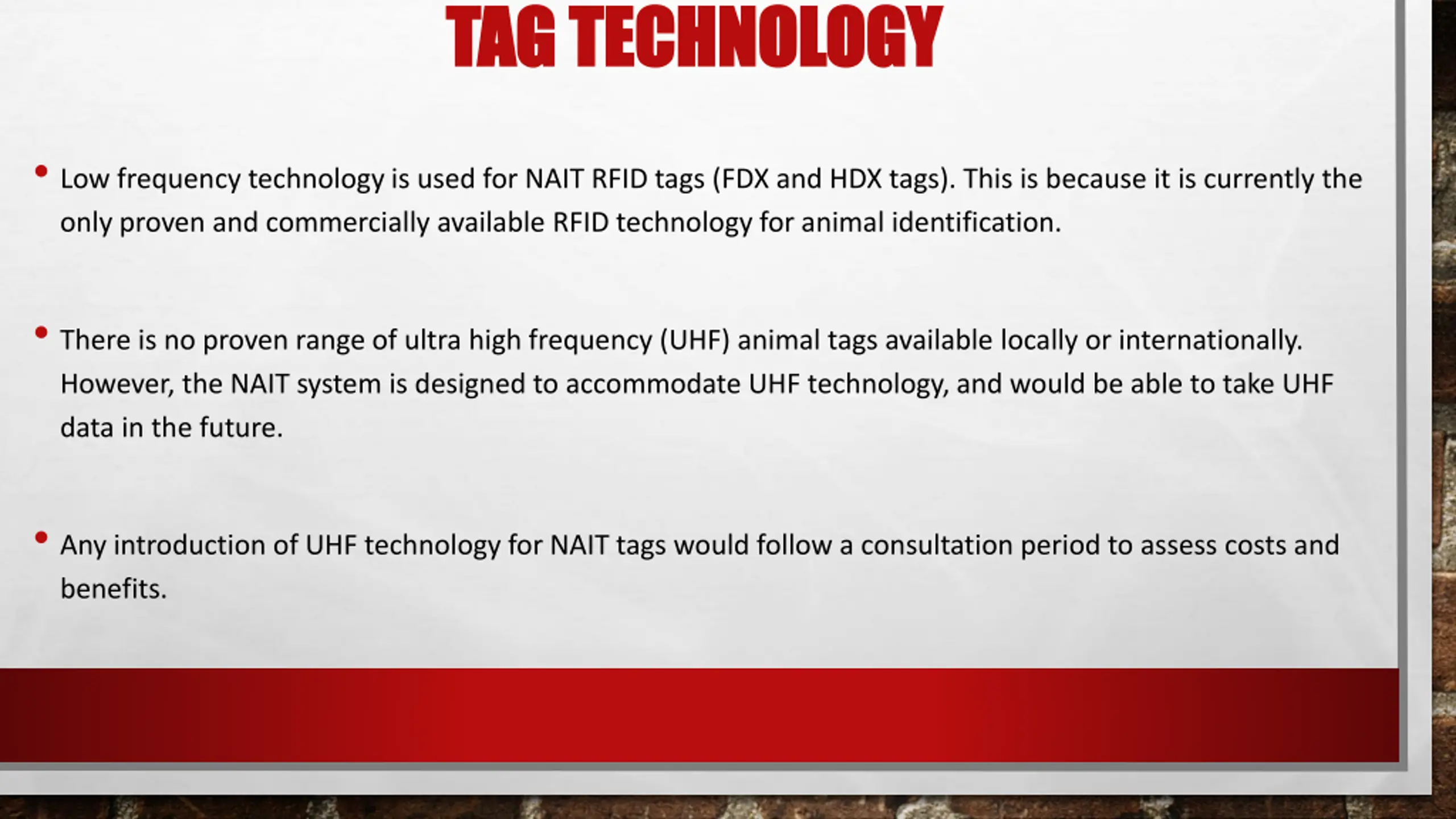 TAG TECHNOLOGY

• Low frequency technology is used for NAIT RFID tags (FDX and HDX tags). This is because it is currently the only proven and commercially available RFID technology for animal identification.

• There is no proven range of ultra high frequency (UHF) animal tags available locally or internationally. However, the NAIT system is designed to accommodate UHF technology, and would be able to take UHF data in the future.

• Any introduction of UHF technology for NAIT tags would follow a consultation period to assess costs and benefits.